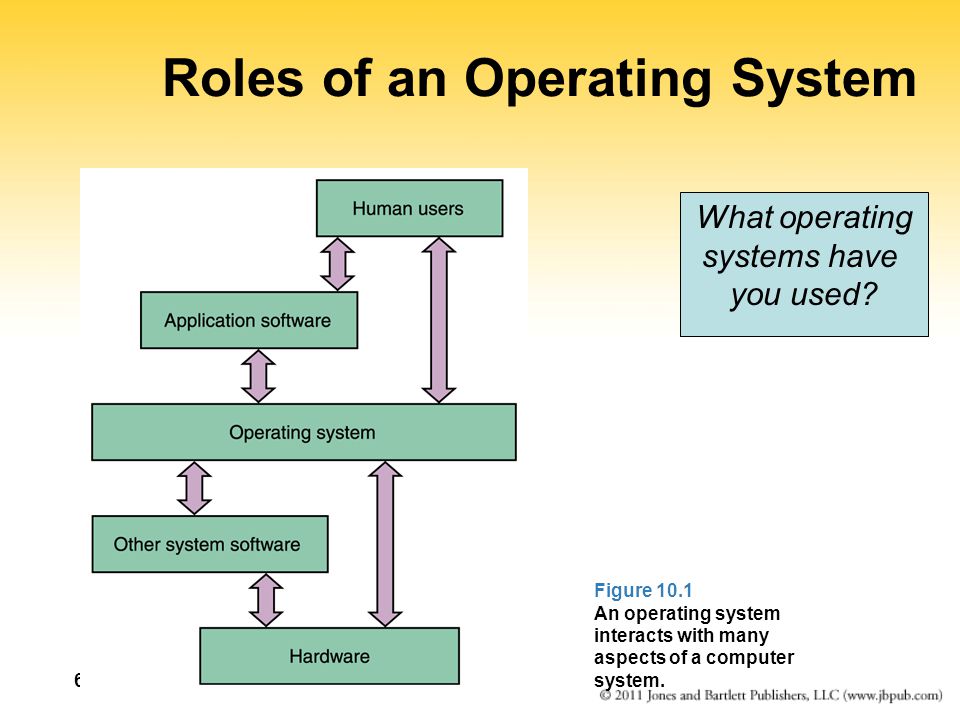 Roles of an Operating System

Human users

Application software

Operating system

Other system software

Hardware

What operating systems have you used?

Figure 10.1
An operating system interacts with many aspects of a computer system.

6

© 2011 Jones and Bartlett Publishers, LLC (www.jbpub.com)